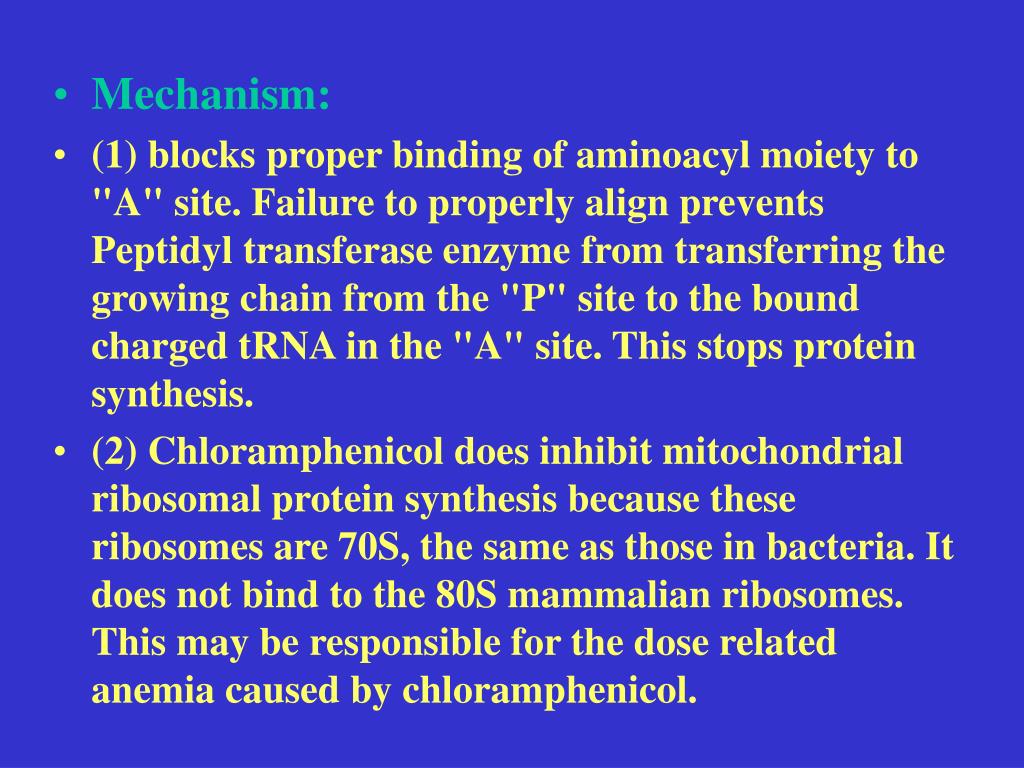 • Mechanism:

• (1) blocks proper binding of aminoacyl moiety to "A" site. Failure to properly align prevents Peptidyl transferase enzyme from transferring the growing chain from the "P" site to the bound charged tRNA in the "A" site. This stops protein synthesis.

• (2) Chloramphenicol does inhibit mitochondrial ribosomal protein synthesis because these ribosomes are 70S, the same as those in bacteria. It does not bind to the 80S mammalian ribosomes. This may be responsible for the dose related anemia caused by chloramphenicol.